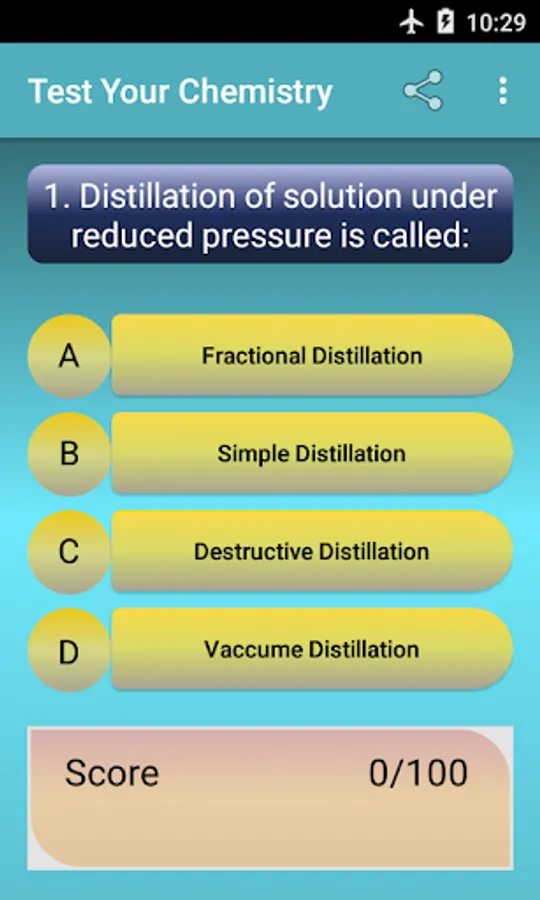 10:29

Test Your Chemistry

1. Distillation of solution under reduced pressure is called:

A Fractional Distillation

B Simple Distillation

C Destructive Distillation

D Vaccume Distillation

Score 0/100